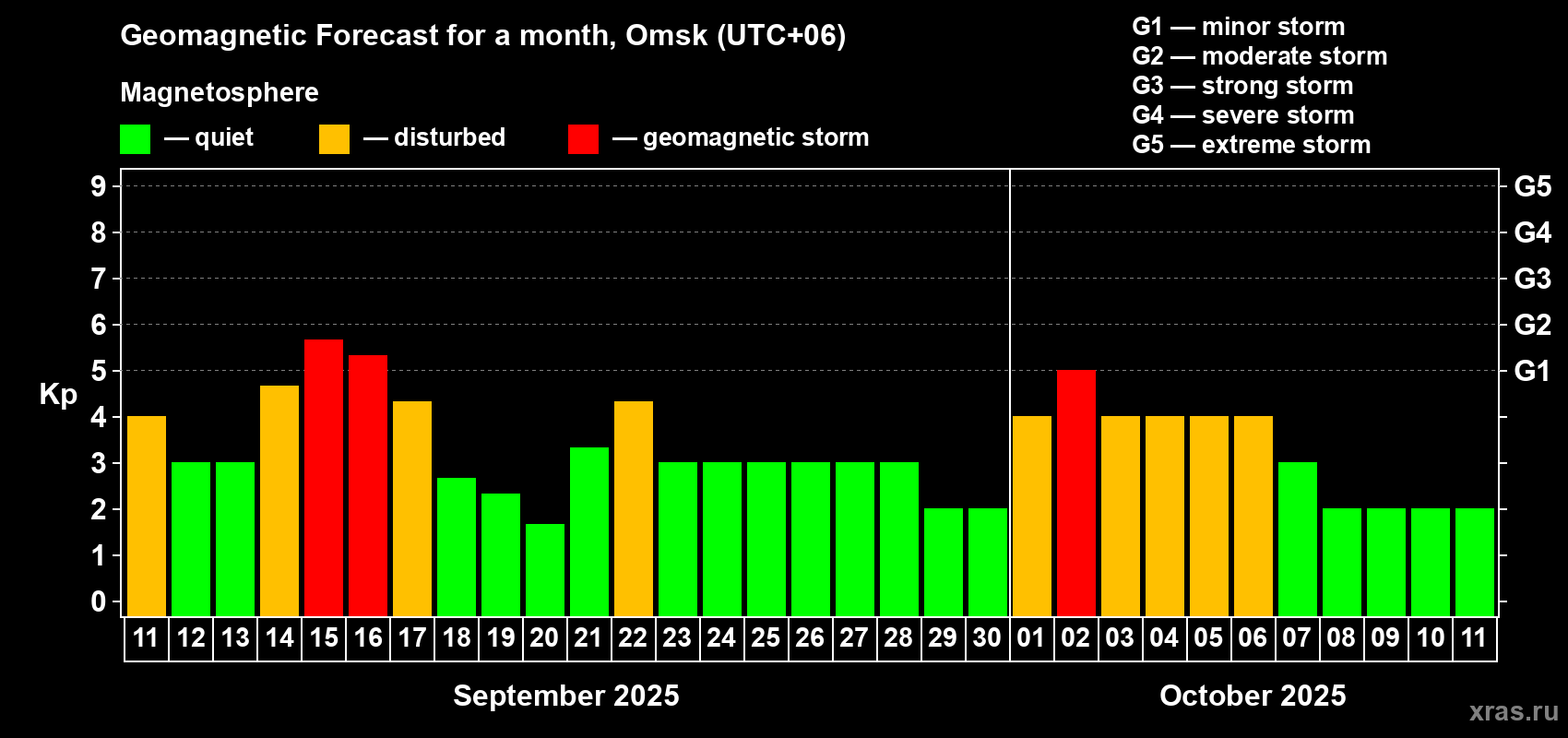 Geomagnetic Forecast for a month, Omsk (UTC+06)

Magnetosphere

— quiet — disturbed — geomagnetic storm

G1 — minor storm
G2 — moderate storm
G3 — strong storm
G4 — severe storm
G5 — extreme storm

Kp

9
8
7
6
5
4
3
2
1
0

G5
G4
G3
G2
G1

11 12 13 14 15 16 17 18 19 20 21 22 23 24 25 26 27 28 29 30 01 02 03 04 05 06 07 08 09 10 11

September 2025

October 2025

xras.ru